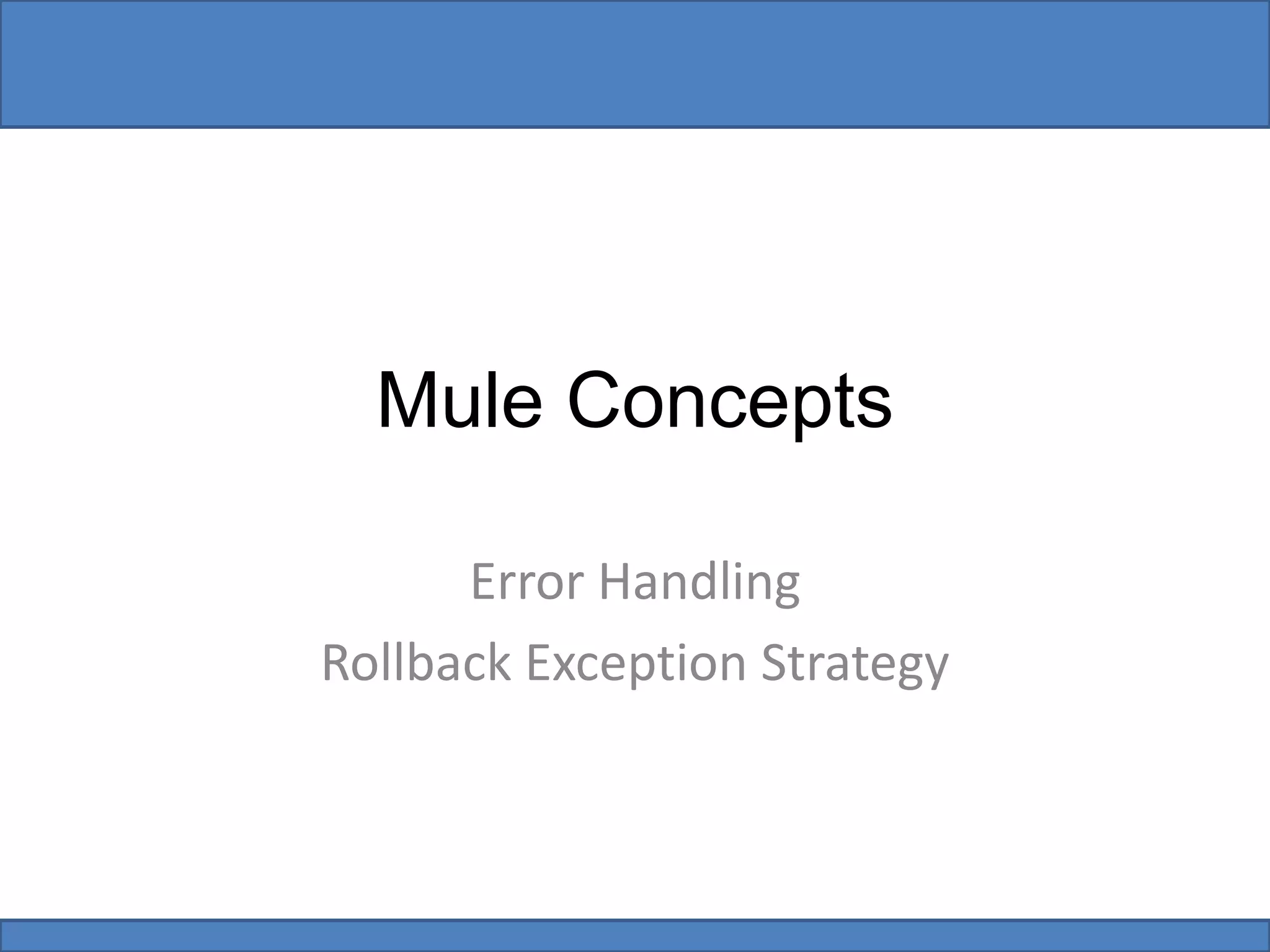 Mule Concepts

Error Handling

Rollback Exception Strategy